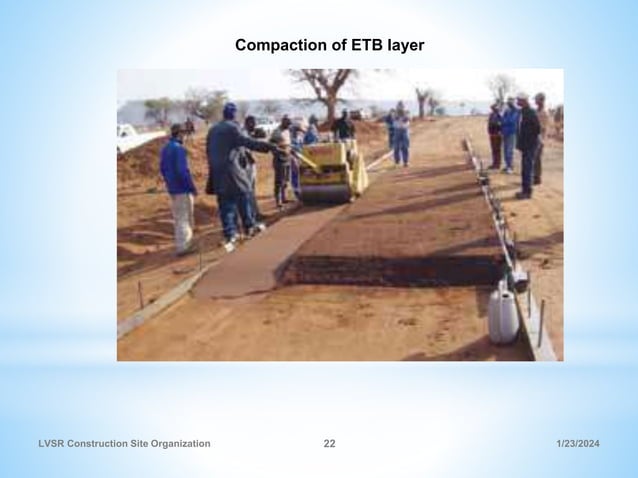 Compaction of ETB layer

LVSR Construction Site Organization

22

1/23/2024